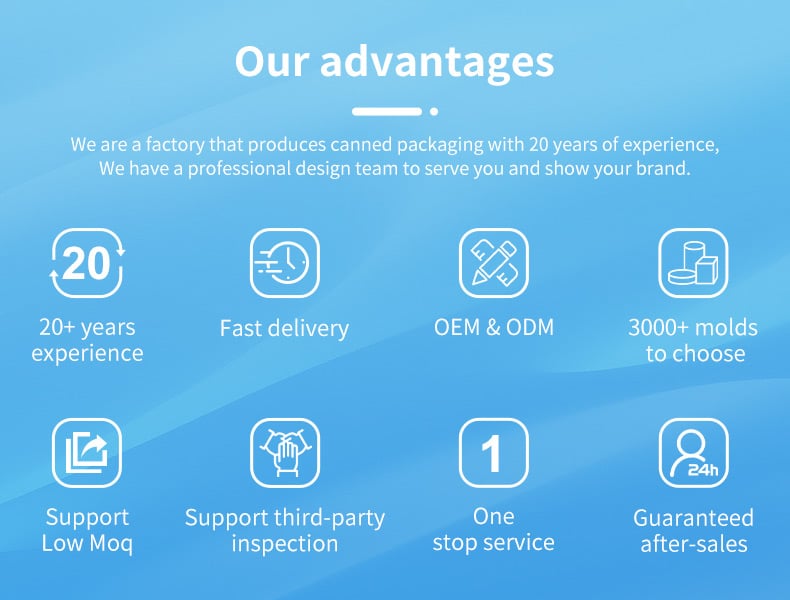 Our advantages

We are a factory that produces canned packaging with 20 years of experience, We have a professional design team to serve you and show your brand.

20

20+ years experience

Fast delivery

OEM & ODM

3000+ molds to choose

Support Low Moq

Support third-party inspection

1

One stop service

24h

Guaranteed after-sales